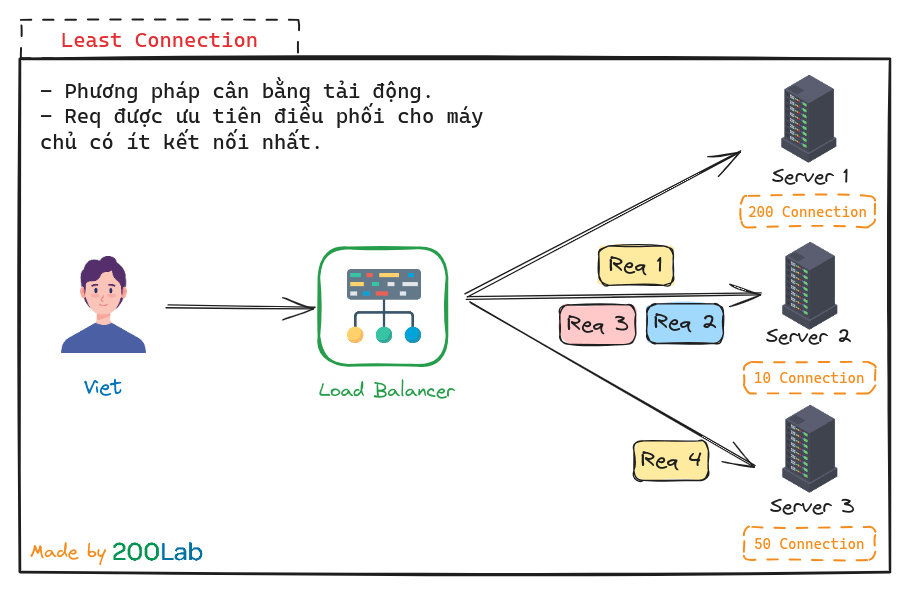 Least Connection

- Phương pháp cân bằng tải động.
- Req được ưu tiên điều phối cho máy chủ có ít kết nối nhất.

Viet

Load Balancer

Req 1

Req 3

Req 2

Req 4

Server 1

200 Connection

Server 2

10 Connection

Server 3

50 Connection

Made by 200Lab